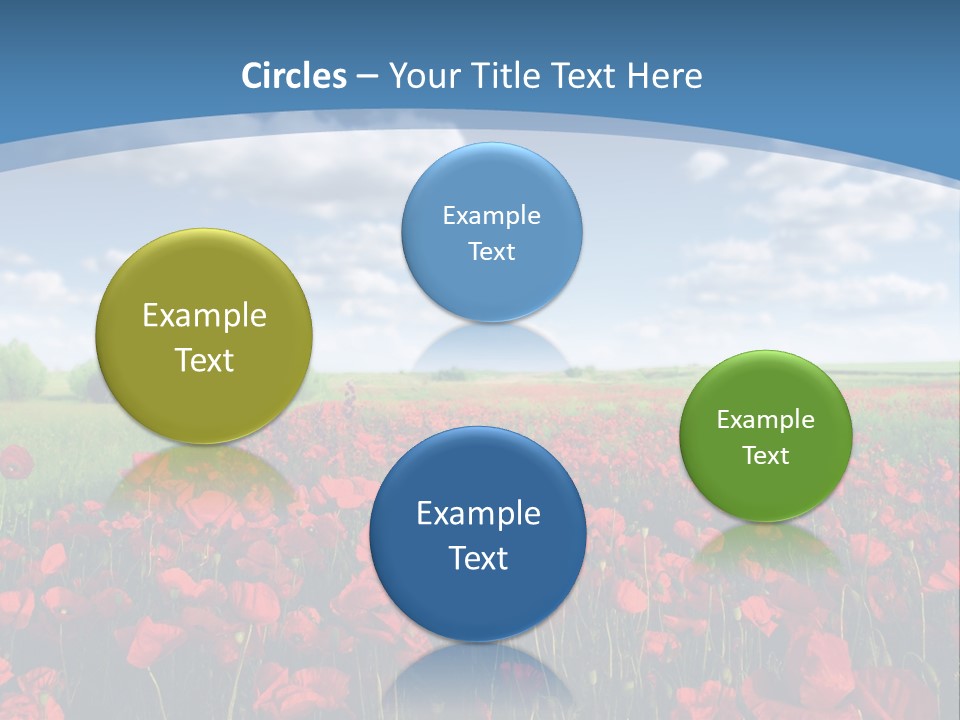 Circles – Your Title Text Here

Example Text

Example Text

Example Text

Example Text